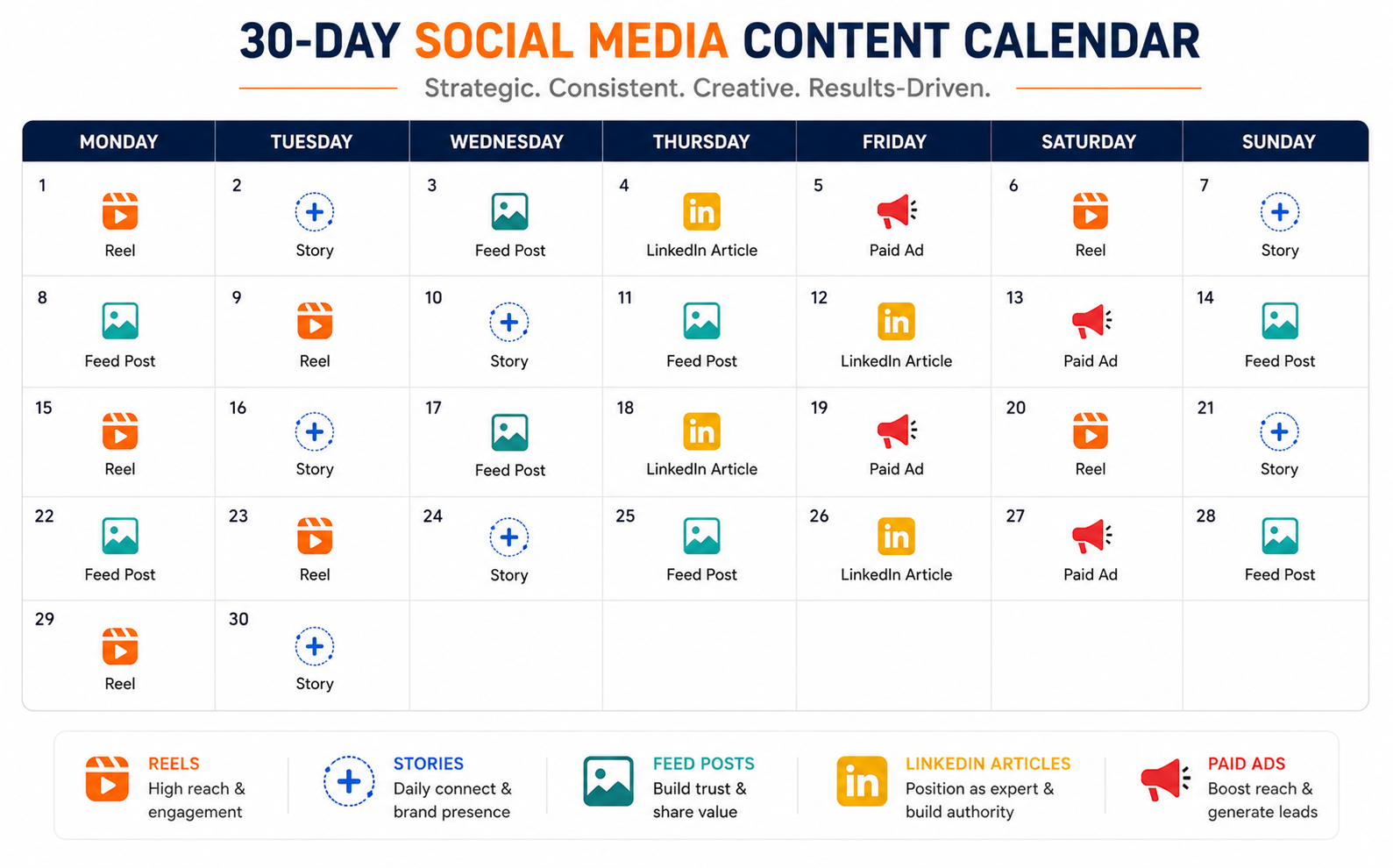 30-DAY SOCIAL MEDIA CONTENT CALENDAR

Strategic. Consistent. Creative. Results-Driven.

| MONDAY | TUESDAY | WEDNESDAY | THURSDAY | FRIDAY | SATURDAY | SUNDAY |
|---|---|---|---|---|---|---|
| 1 Reel | 2 Story | 3 Feed Post | 4 LinkedIn Article | 5 Paid Ad | 6 Reel | 7 Story |
| 8 Feed Post | 9 Reel | 10 Story | 11 Feed Post | 12 LinkedIn Article | 13 Paid Ad | 14 Feed Post |
| 15 Reel | 16 Story | 17 Feed Post | 18 LinkedIn Article | 19 Paid Ad | 20 Reel | 21 Story |
| 22 Feed Post | 23 Reel | 24 Story | 25 Feed Post | 26 LinkedIn Article | 27 Paid Ad | 28 Feed Post |
| 29 Reel | 30 Story | | | | | |

REELS
High reach & engagement

STORIES
Daily connect & brand presence

FEED POSTS
Build trust & share value

LINKEDIN ARTICLES
Position as expert & build authority

PAID ADS
Boost reach & generate leads